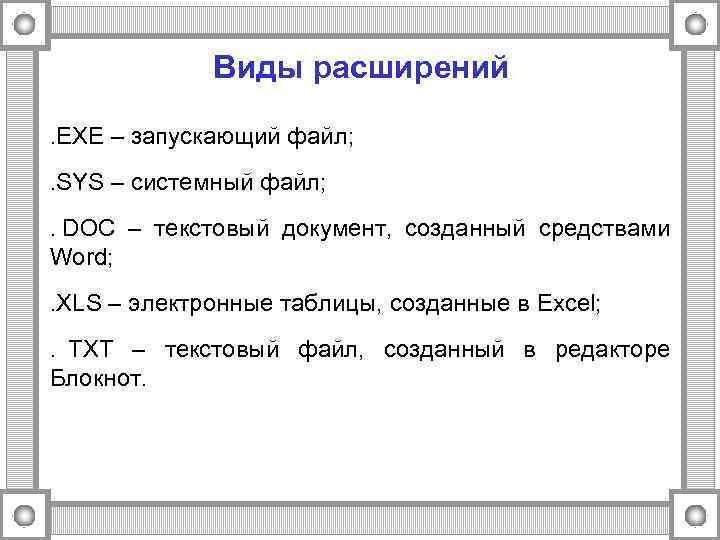 Виды расширений

.EXE – запускающий файл;

.SYS – системный файл;

. DOC – текстовый документ, созданный средствами Word;

.XLS – электронные таблицы, созданные в Excel;

. TXT – текстовый файл, созданный в редакторе Блокнот.